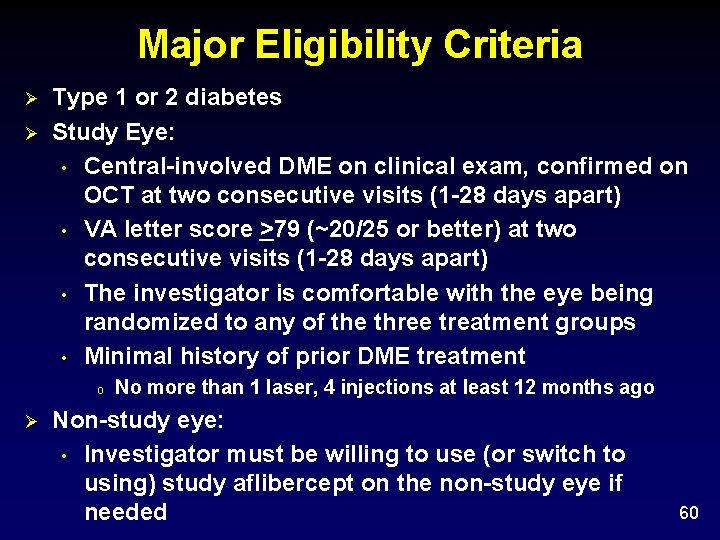 Major Eligibility Criteria

➢ Type 1 or 2 diabetes

➢ Study Eye:

• Central-involved DME on clinical exam, confirmed on OCT at two consecutive visits (1-28 days apart)

• VA letter score $\geq$79 (~20/25 or better) at two consecutive visits (1-28 days apart)

• The investigator is comfortable with the eye being randomized to any of the three treatment groups

• Minimal history of prior DME treatment

o No more than 1 laser, 4 injections at least 12 months ago

➢ Non-study eye:

• Investigator must be willing to use (or switch to using) study aflibercept on the non-study eye if needed

60